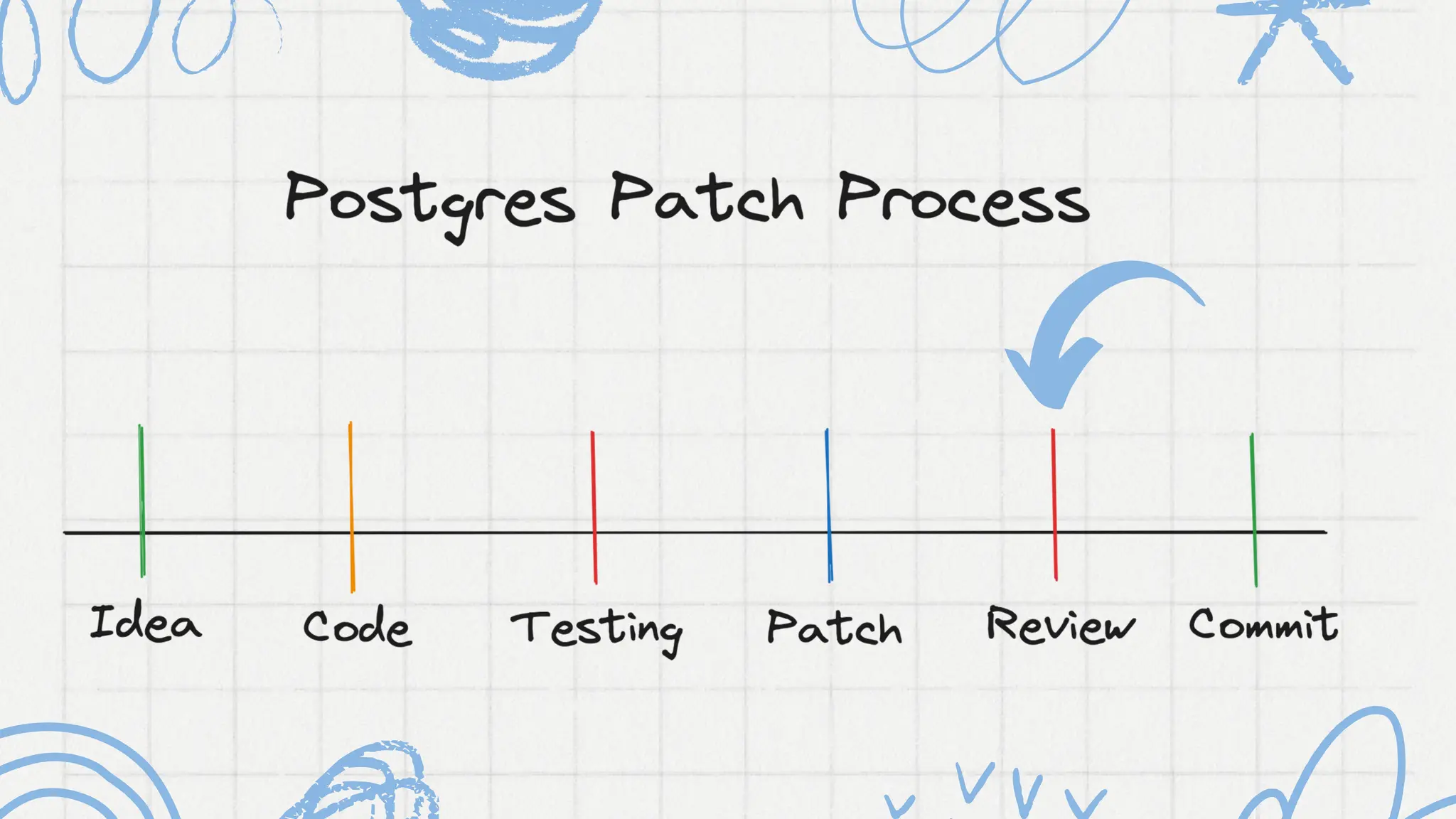 Postgres Patch Process

Idea
Code
Testing
Patch
Review
Commit